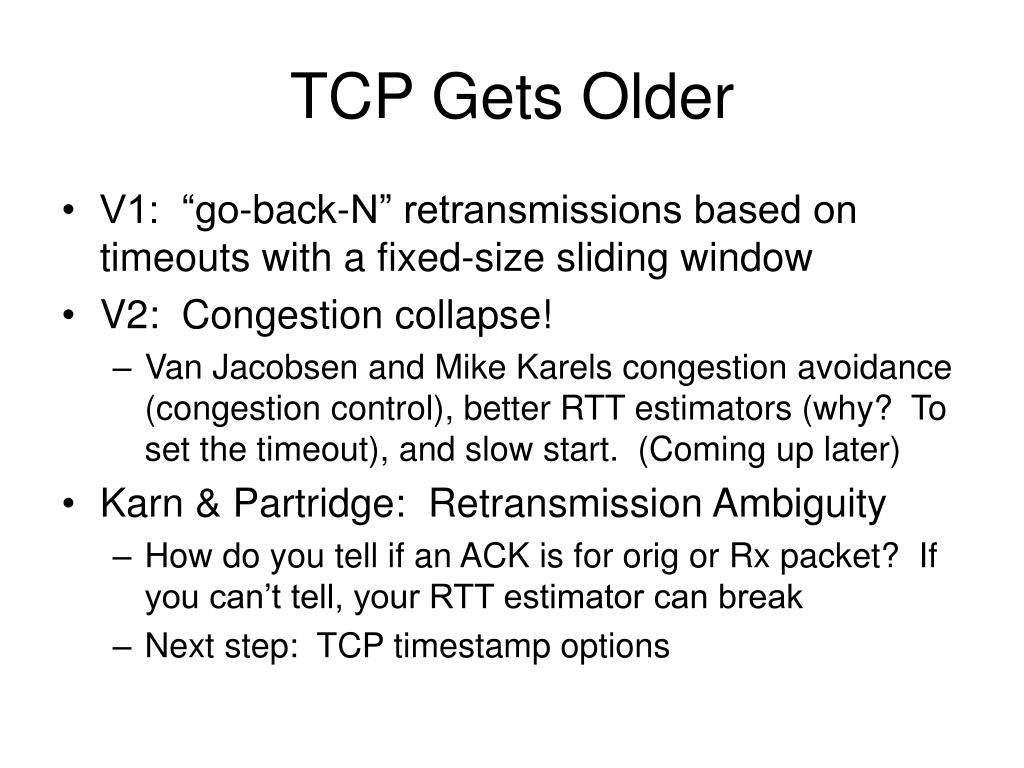 TCP Gets Older

• V1: “go-back-N” retransmissions based on timeouts with a fixed-size sliding window
• V2: Congestion collapse!
– Van Jacobsen and Mike Karels congestion avoidance (congestion control), better RTT estimators (why? To set the timeout), and slow start. (Coming up later)
• Karn & Partridge: Retransmission Ambiguity
– How do you tell if an ACK is for orig or Rx packet? If you can’t tell, your RTT estimator can break
– Next step: TCP timestamp options